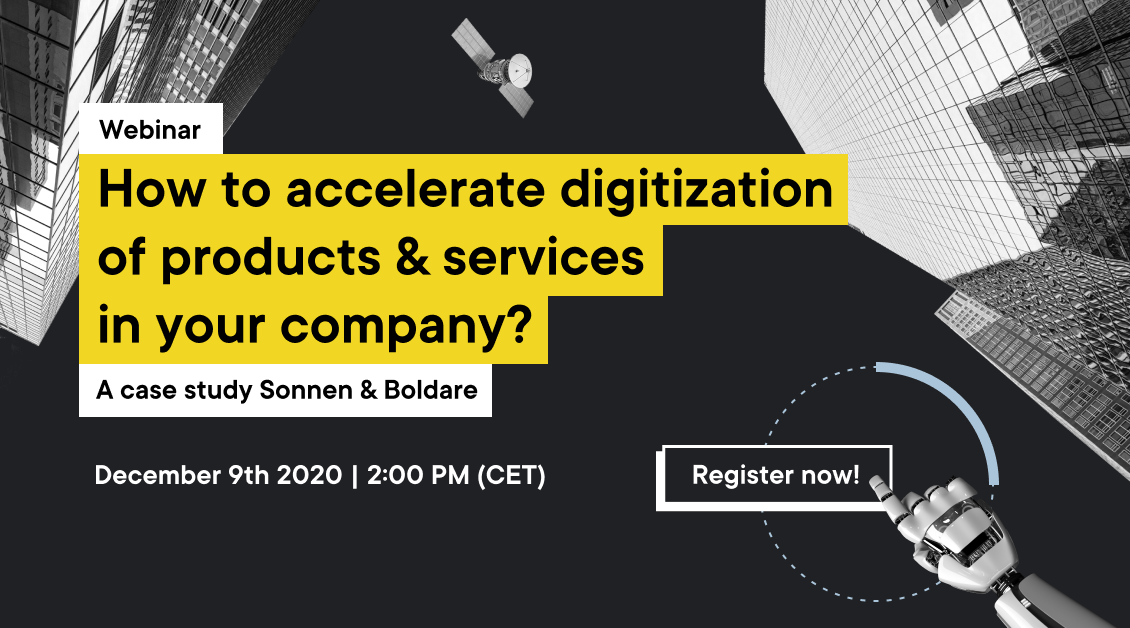 Webinar

How to accelerate digitization of products & services in your company?

A case study Sonnen & Boldare

December 9th 2020 | 2:00 PM (CET)

Register now!